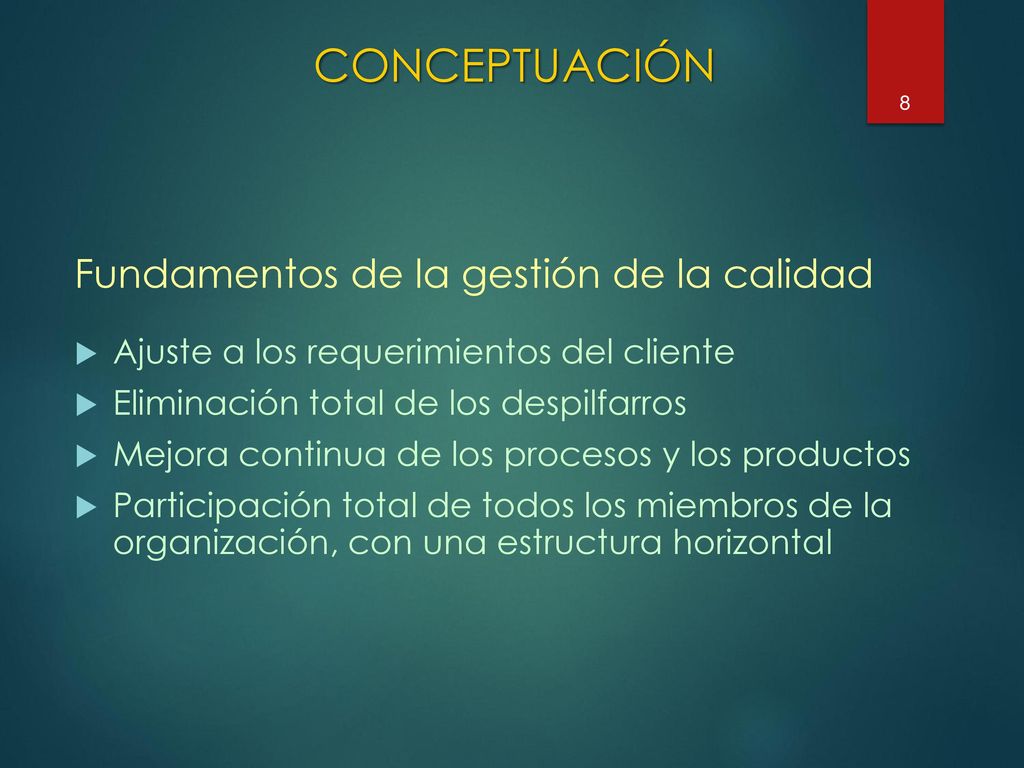 CONCEPTUACIÓN

8

Fundamentos de la gestión de la calidad

Ajuste a los requerimientos del cliente

Eliminación total de los despilfarros

Mejora continua de los procesos y los productos

Participación total de todos los miembros de la organización, con una estructura horizontal